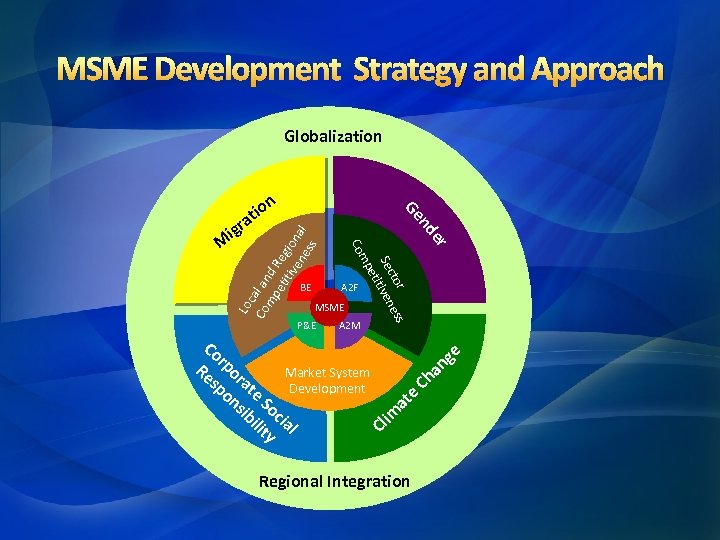 MSME Development Strategy and Approach

Globalization

Migration

Gender

Local and Regional Competitiveness

Sector Competitiveness

BE

A2F

MSME

P&E

A2M

Market System Development

Corporate Social Responsibility

Climate Change

Regional Integration